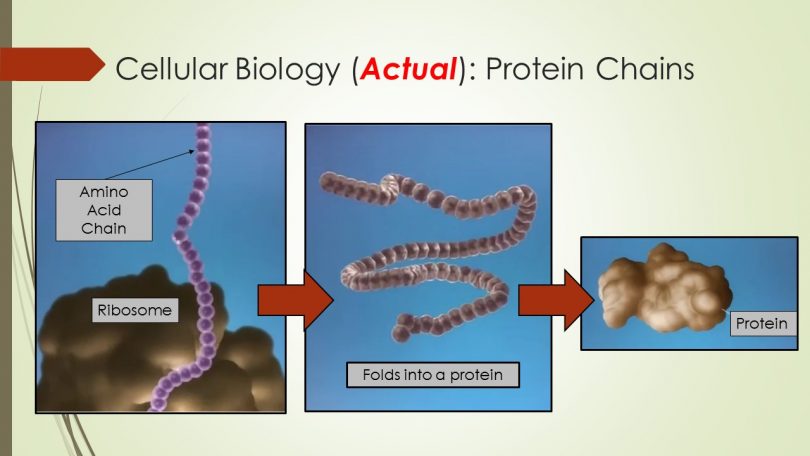 Cellular Biology (Actual): Protein Chains

Amino Acid Chain

Ribosome

Folds into a protein

Protein